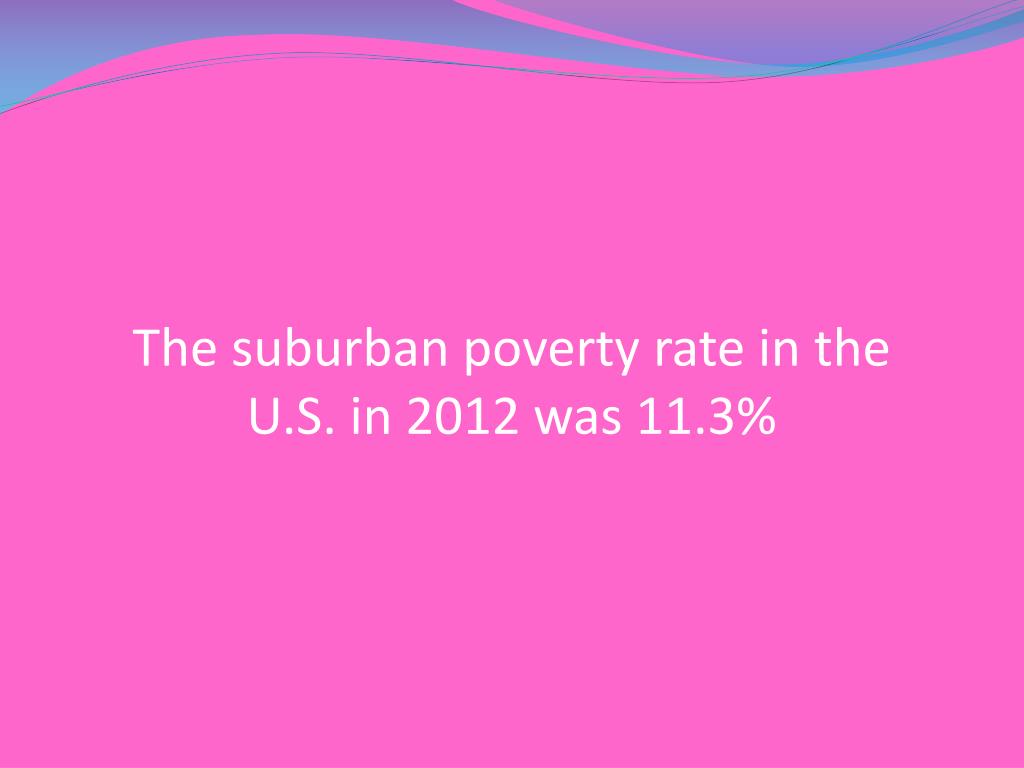 The suburban poverty rate in the U.S. in 2012 was 11.3%